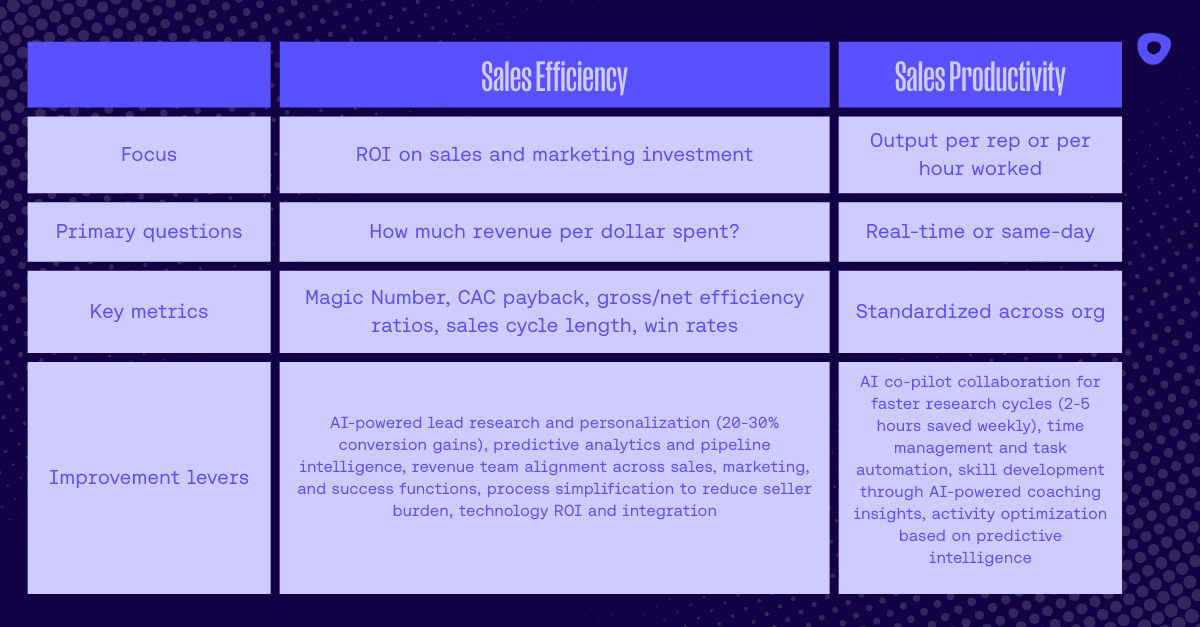 | | Sales Efficiency | Sales Productivity |
|---|---|---|
| Focus | ROI on sales and marketing investment | Output per rep or per hour worked |
| Primary questions | How much revenue per dollar spent? | Real-time or same-day |
| Key metrics | Magic Number, CAC payback, gross/net efficiency ratios, sales cycle length, win rates | Standardized across org |
| Improvement levers | AI-powered lead research and personalization (20-30% conversion gains), predictive analytics and pipeline intelligence, revenue team alignment across sales, marketing, and success functions, process simplification to reduce seller burden, technology ROI and integration | AI co-pilot collaboration for faster research cycles (2-5 hours saved weekly), time management and task automation, skill development through AI-powered coaching insights, activity optimization based on predictive intelligence |